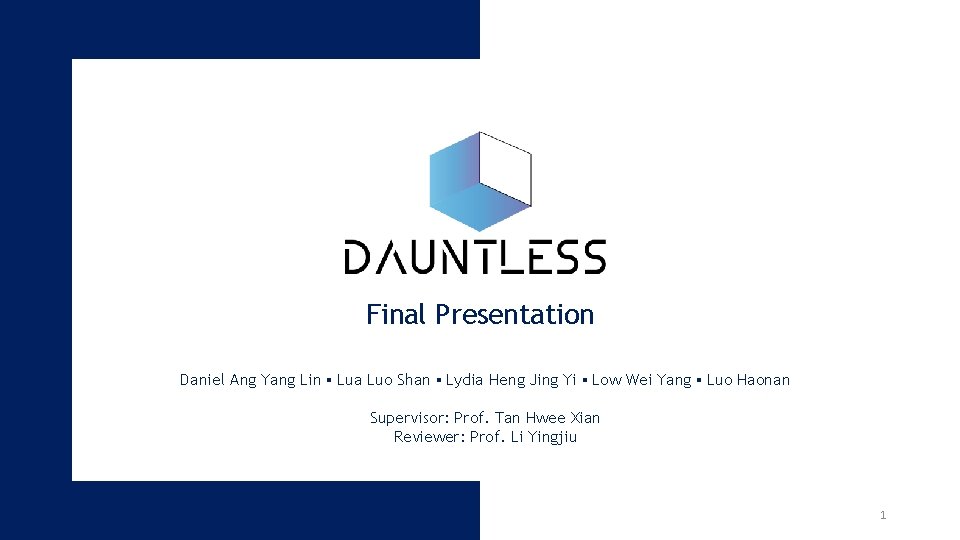 DAUNTLESS

Final Presentation

Daniel Ang Yang Lin ▪ Lua Luo Shan ▪ Lydia Heng Jing Yi ▪ Low Wei Yang ▪ Luo Haonan

Supervisor: Prof. Tan Hwee Xian
Reviewer: Prof. Li Yingjiu

1